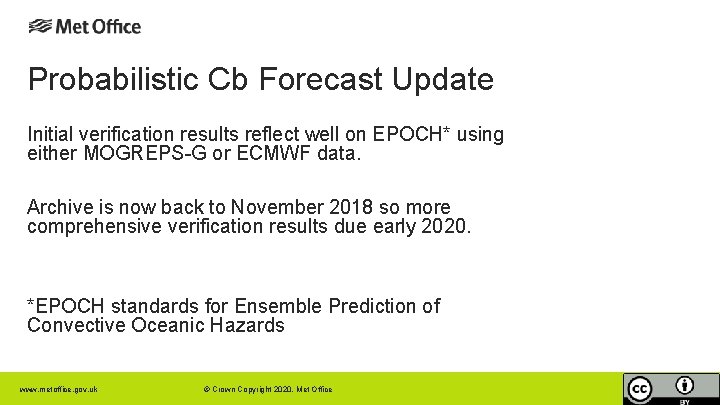 Met Office

Probabilistic Cb Forecast Update

Initial verification results reflect well on EPOCH* using either MOGREPS-G or ECMWF data.

Archive is now back to November 2018 so more comprehensive verification results due early 2020.

*EPOCH standards for Ensemble Prediction of Convective Oceanic Hazards

www.metoffice.gov.uk

© Crown Copyright 2020, Met Office

cc BY